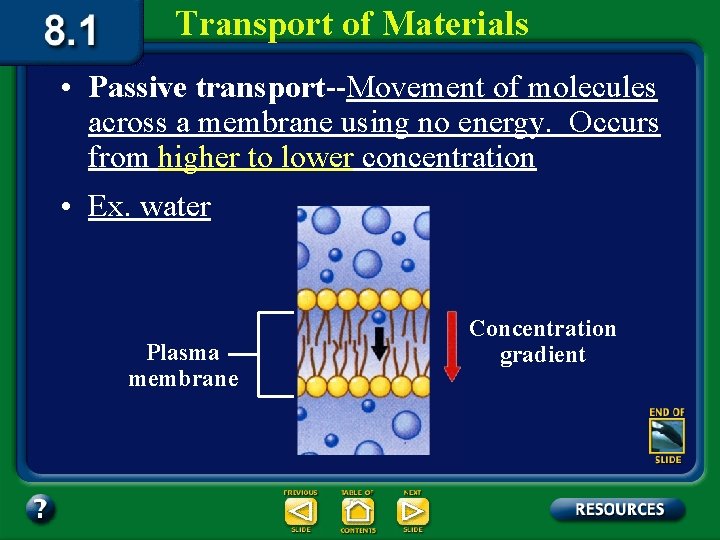 8.1

Transport of Materials

• Passive transport--Movement of molecules across a membrane using no energy. Occurs from higher to lower concentration

• Ex. water

Plasma membrane

Concentration gradient

END OF SLIDE

?

PREVIOUS SLIDE

TABLE OF CONTENTS

NEXT SLIDE

RESOURCES